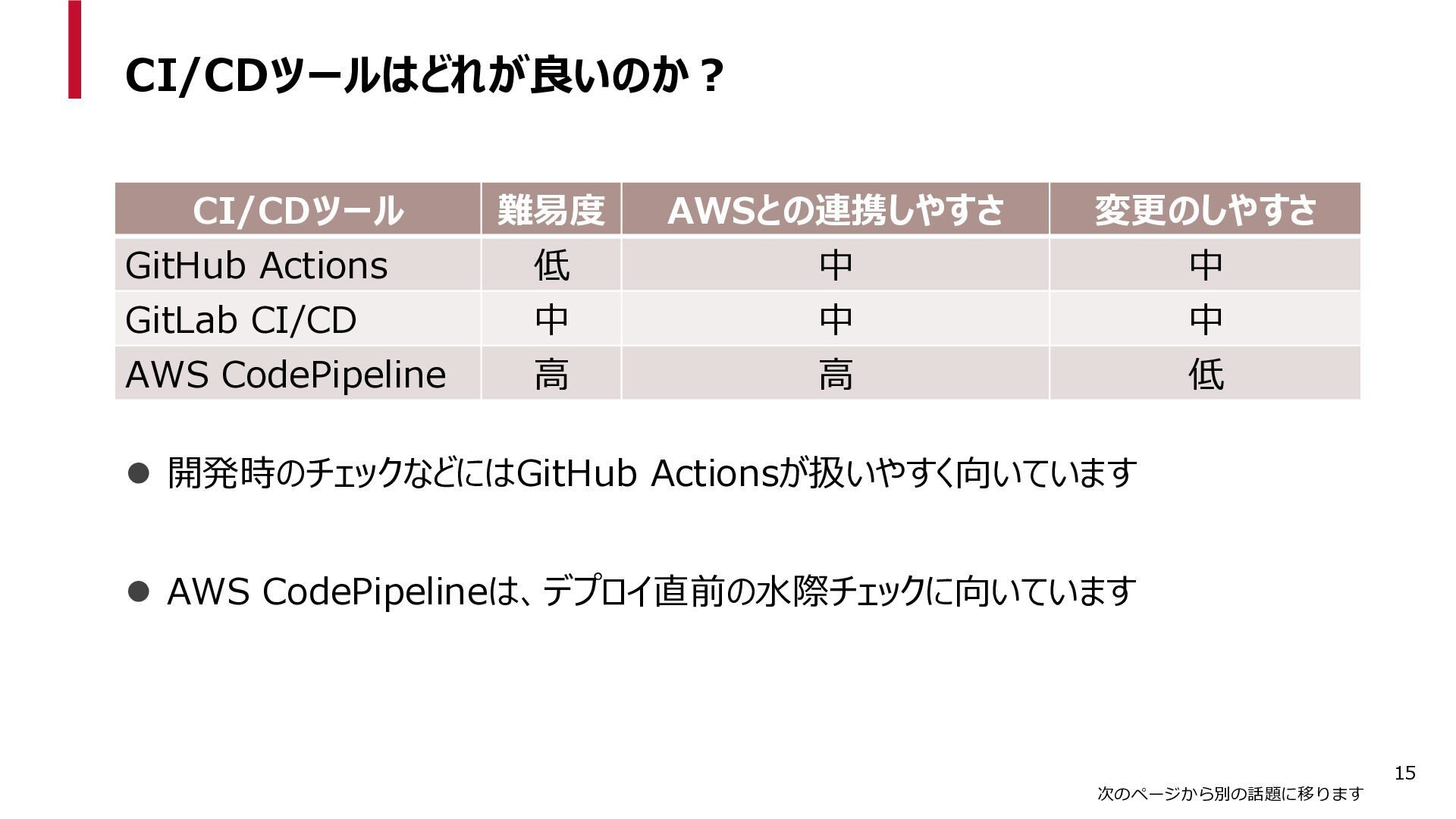 CI/CDツールはどれが良いのか？

| CI/CDツール | 難易度 | AWSとの連携しやすさ | 変更のしやすさ |
|---|---|---|---|
| GitHub Actions | 低 | 中 | 中 |
| GitLab CI/CD | 中 | 中 | 中 |
| AWS CodePipeline | 高 | 高 | 低 |

● 開発時のチェックなどにはGitHub Actionsが扱いやすく向いています

● AWS CodePipelineは、デプロイ直前の水際チェックに向いています

15

次のページから別の話題に移ります